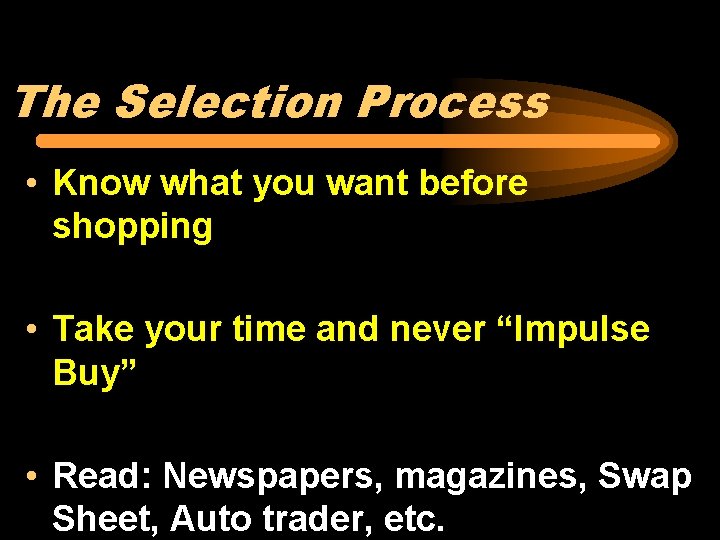 The Selection Process

• Know what you want before shopping

• Take your time and never “Impulse Buy”

• Read: Newspapers, magazines, Swap Sheet, Auto trader, etc.